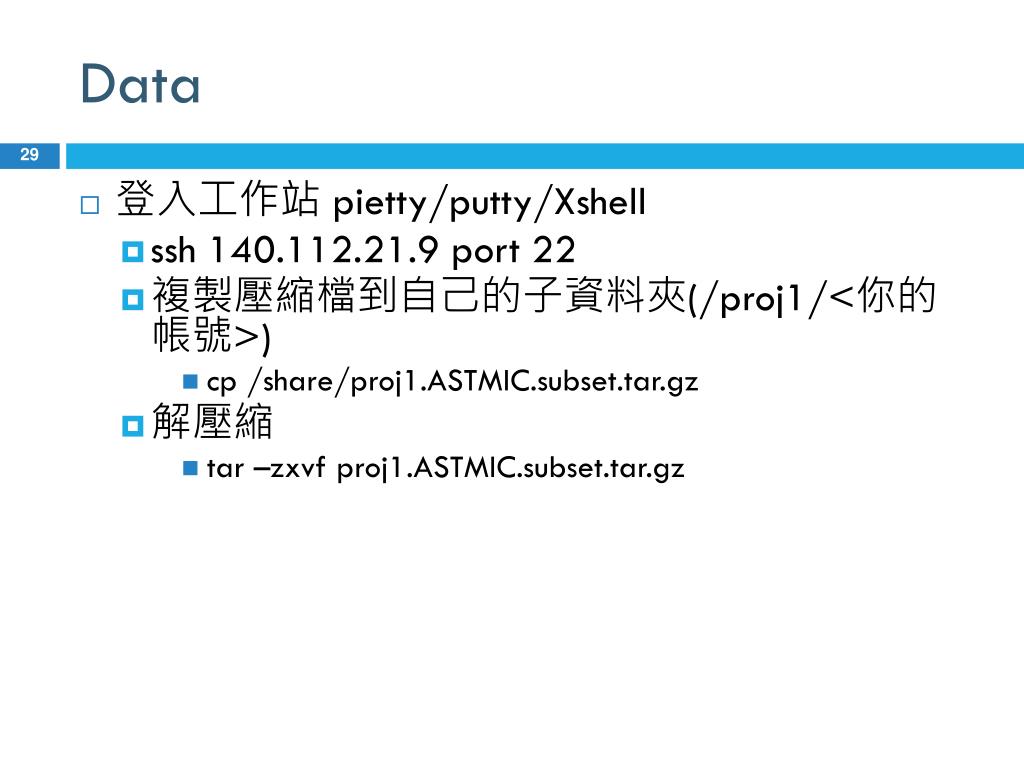 Data

29

登入工作站 pietty/putty/Xshell

ssh 140.112.21.9 port 22

複製壓縮檔到自己的子資料夾(/proj1/<你的帳號>)

cp /share/proj1.ASTMIC.subset.tar.gz

解壓縮

tar –zxvf proj1.ASTMIC.subset.tar.gz